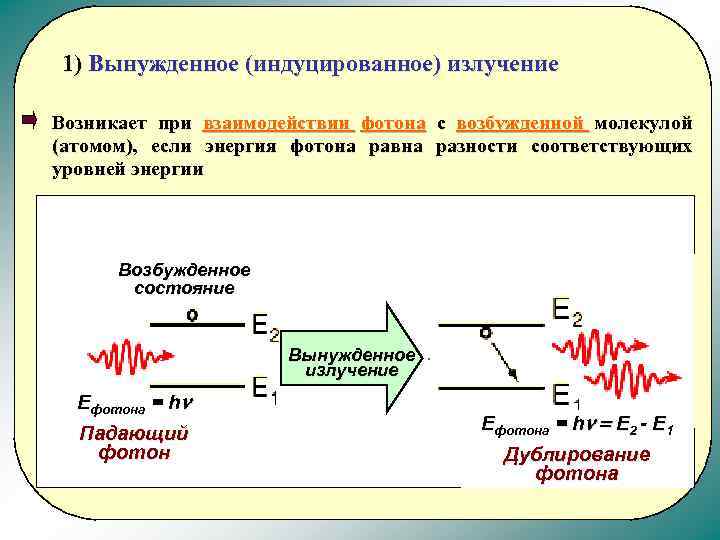 1) Вынужденное (индуцированное) излучение

Возникает при взаимодействии фотона с возбужденной молекулой (атомом), если энергия фотона равна разности соответствующих уровней энергии

Возбужденное состояние

$E_2$

$E_1$

$E_{фотона} = h\nu$

Падающий фотон

Вынужденное излучение

$E_2$

$E_1$

$E_{фотона} = h\nu = E_2 - E_1$

Дублирование фотона